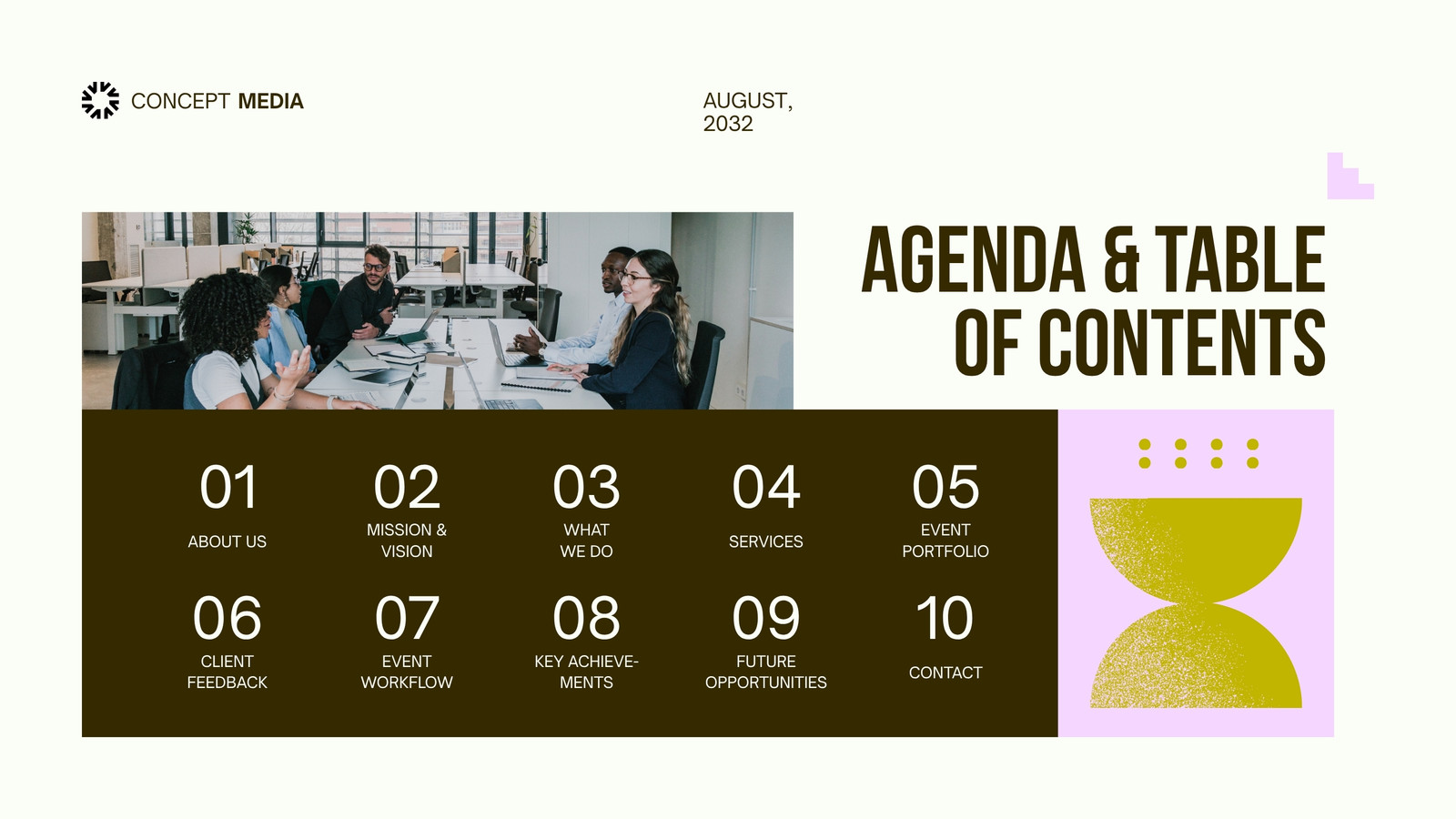 CONCEPT MEDIA

AUGUST, 2032

AGENDA & TABLE OF CONTENTS

01
ABOUT US

02
MISSION & VISION

03
WHAT WE DO

04
SERVICES

05
EVENT PORTFOLIO

06
CLIENT FEEDBACK

07
EVENT WORKFLOW

08
KEY ACHIEVEMENTS

09
FUTURE OPPORTUNITIES

10
CONTACT